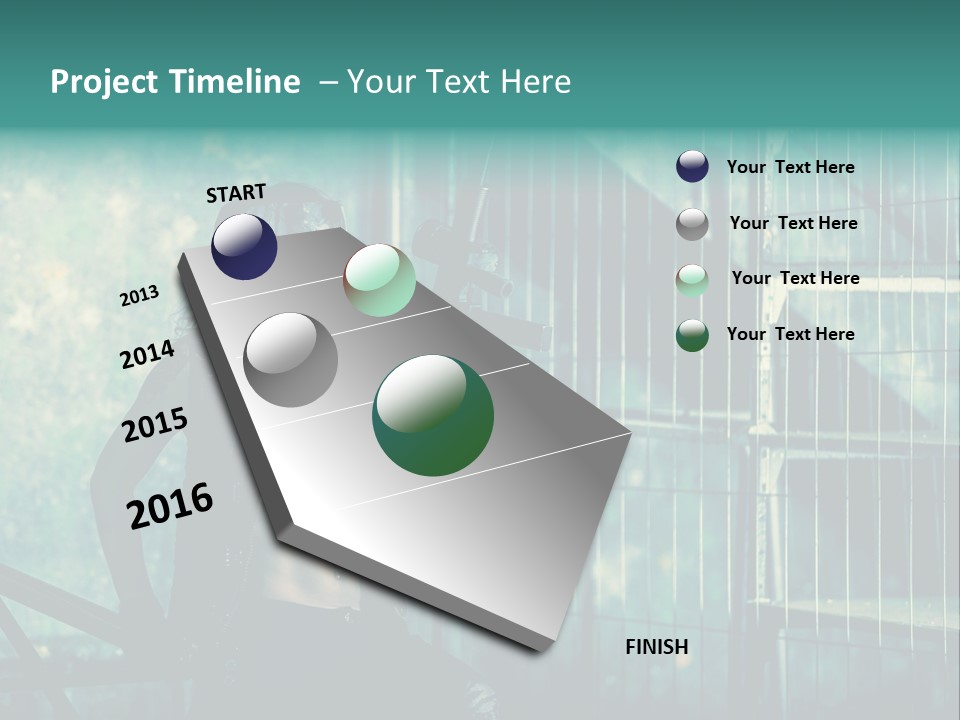 Project Timeline – Your Text Here

START

2013

2014

2015

2016

FINISH

Your Text Here

Your Text Here

Your Text Here

Your Text Here